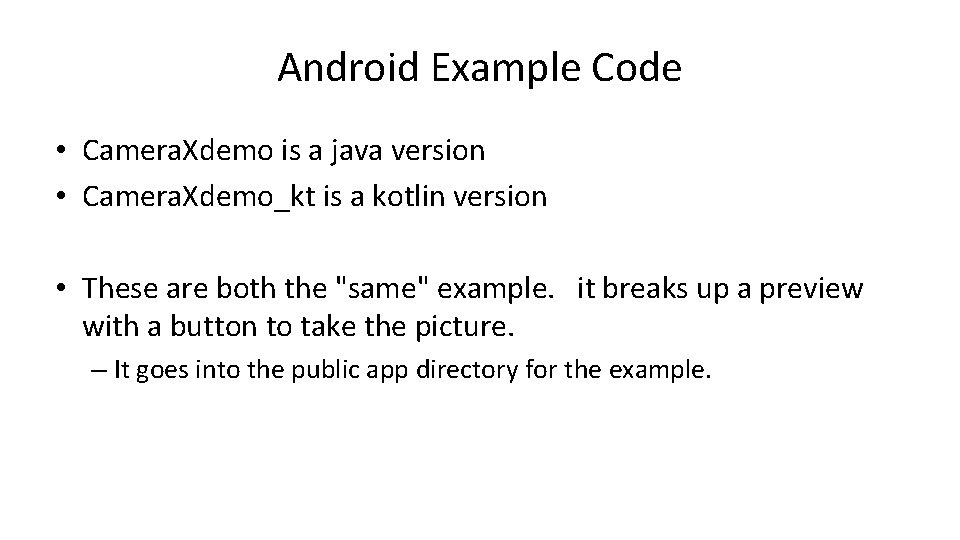 Android Example Code

• CameraXdemo is a java version
• CameraXdemo_kt is a kotlin version

• These are both the "same" example. it breaks up a preview with a button to take the picture.
– It goes into the public app directory for the example.